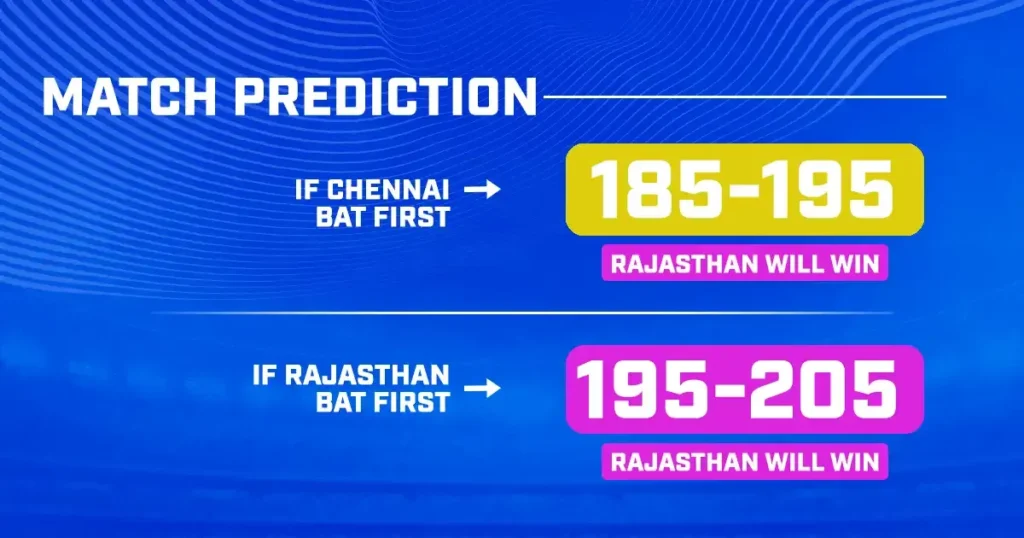 MATCH PREDICTION

IF CHENNAI BAT FIRST →

185-195

RAJASTHAN WILL WIN

IF RAJASTHAN BAT FIRST →

195-205

RAJASTHAN WILL WIN